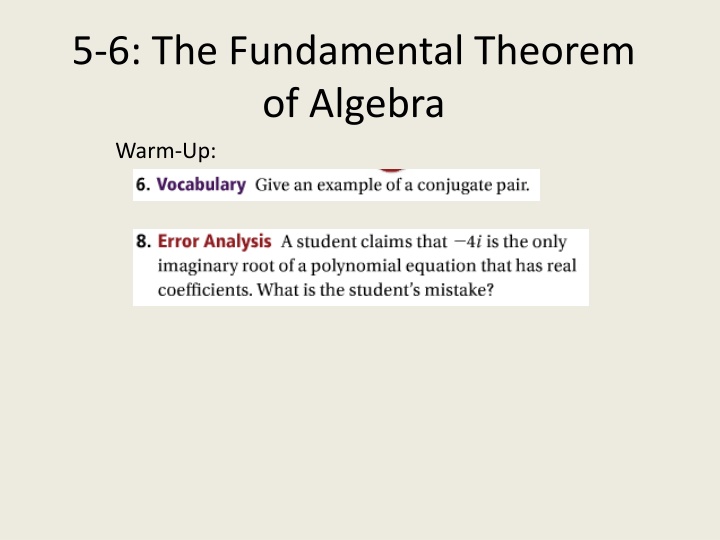 5-6: The Fundamental Theorem of Algebra

Warm-Up:

6. Vocabulary Give an example of a conjugate pair.

8. Error Analysis A student claims that $-4i$ is the only imaginary root of a polynomial equation that has real coefficients. What is the student's mistake?